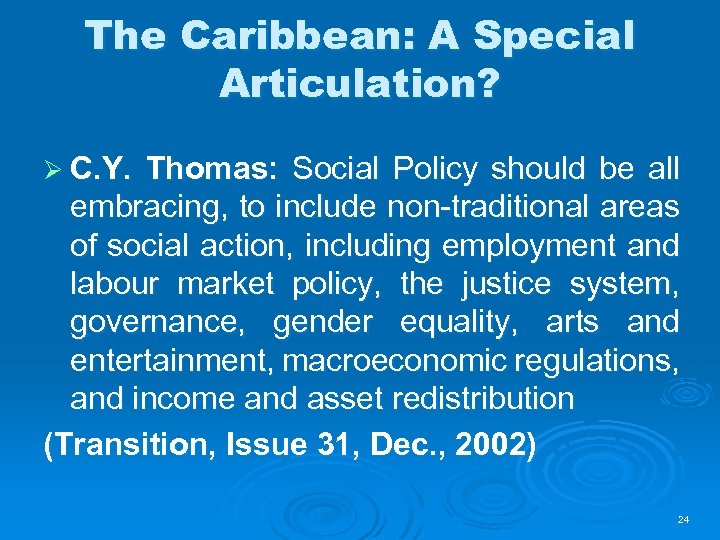 The Caribbean: A Special Articulation?

➢ C.Y. Thomas: Social Policy should be all embracing, to include non-traditional areas of social action, including employment and labour market policy, the justice system, governance, gender equality, arts and entertainment, macroeconomic regulations, and income and asset redistribution

(Transition, Issue 31, Dec., 2002)

24